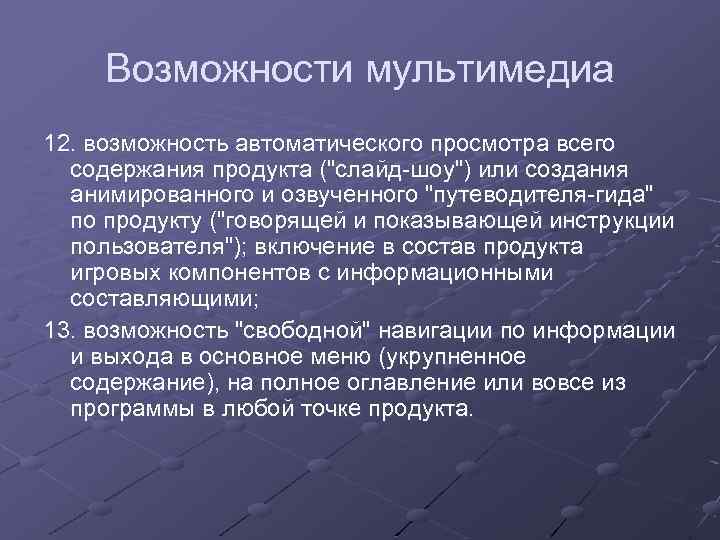 Возможности мультимедиа

12. возможность автоматического просмотра всего содержания продукта ("слайд-шоу") или создания анимированного и озвученного "путеводителя-гида" по продукту ("говорящей и показывающей инструкции пользователя"); включение в состав продукта игровых компонентов с информационными составляющими;

13. возможность "свободной" навигации по информации и выхода в основное меню (укрупненное содержание), на полное оглавление или вовсе из программы в любой точке продукта.